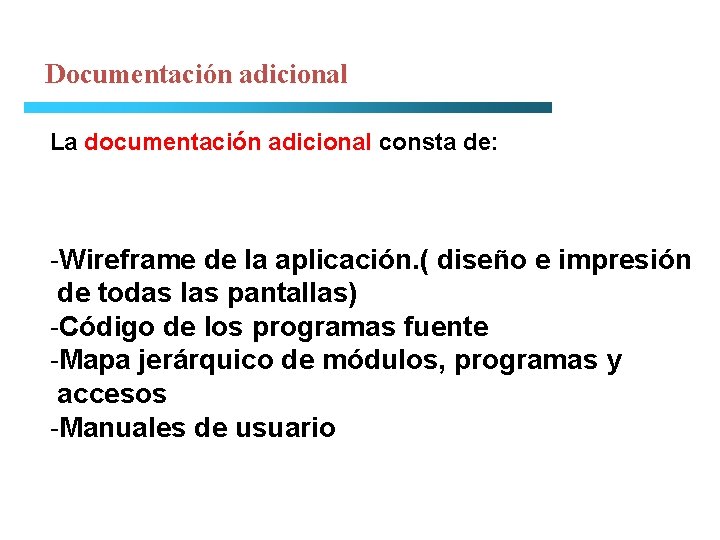 Documentación adicional

La documentación adicional consta de:

-Wireframe de la aplicación.( diseño e impresión de todas las pantallas)
-Código de los programas fuente
-Mapa jerárquico de módulos, programas y accesos
-Manuales de usuario